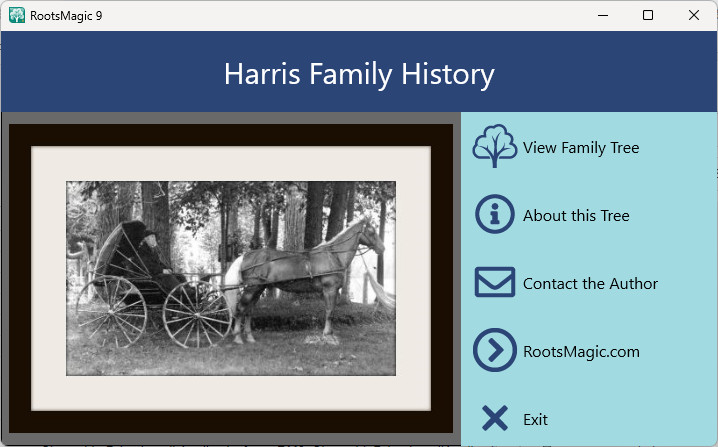 RootsMagic 9

Harris Family History

View Family Tree

About this Tree

Contact the Author

RootsMagic.com

Exit